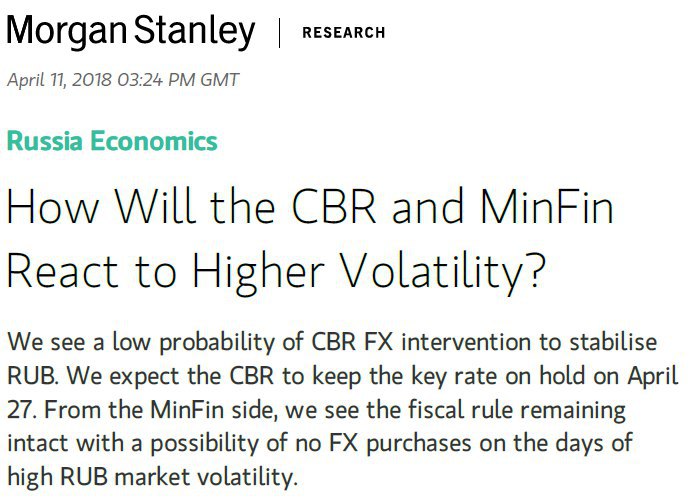 Morgan Stanley | RESEARCH

April 11, 2018 03:24 PM GMT

Russia Economics

How Will the CBR and MinFin React to Higher Volatility?

We see a low probability of CBR FX intervention to stabilise RUB. We expect the CBR to keep the key rate on hold on April 27. From the MinFin side, we see the fiscal rule remaining intact with a possibility of no FX purchases on the days of high RUB market volatility.